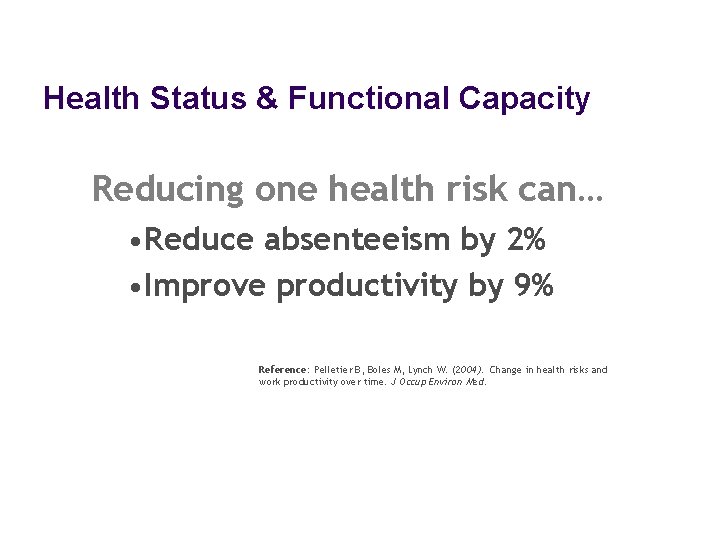 Health Status & Functional Capacity

Reducing one health risk can…

•Reduce absenteeism by 2%

•Improve productivity by 9%

Reference: Pelletier B, Boles M, Lynch W. (2004). Change in health risks and work productivity over time. J Occup Environ Med.